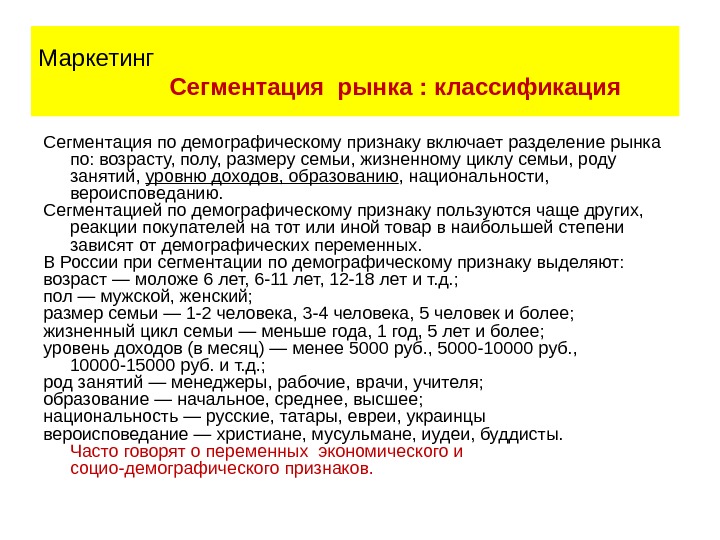 Маркетинг

Сегментация рынка : классификация

Сегментация по демографическому признаку включает разделение рынка по: возрасту, полу, размеру семьи, жизненному циклу семьи, роду занятий, уровню доходов, образованию, национальности, вероисповеданию.
Сегментацией по демографическому признаку пользуются чаще других, реакции покупателей на тот или иной товар в наибольшей степени зависят от демографических переменных.
В России при сегментации по демографическому признаку выделяют:
возраст — моложе 6 лет, 6-11 лет, 12-18 лет и т.д.;
пол — мужской, женский;
размер семьи — 1-2 человека, 3-4 человека, 5 человек и более;
жизненный цикл семьи — меньше года, 1 год, 5 лет и более;
уровень доходов (в месяц) — менее 5000 руб., 5000-10000 руб., 10000-15000 руб. и т.д.;
род занятий — менеджеры, рабочие, врачи, учителя;
образование — начальное, среднее, высшее;
национальность — русские, татары, евреи, украинцы
вероисповедание — христиане, мусульмане, иудеи, буддисты.
Часто говорят о переменных экономического и социо-демографического признаков.